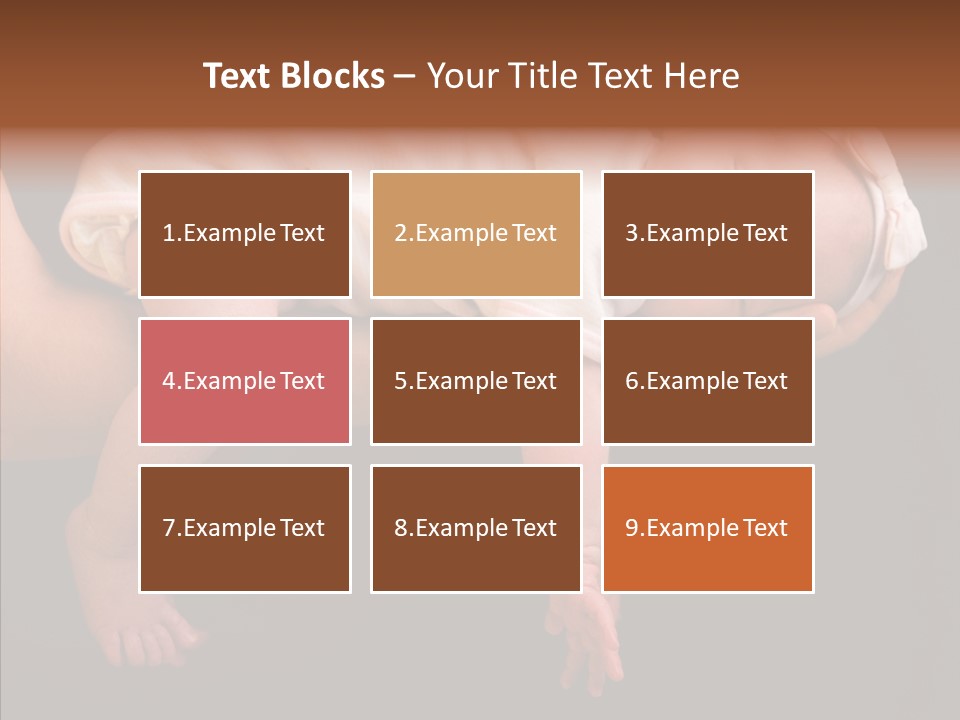 Text Blocks – Your Title Text Here

1.Example Text

2.Example Text

3.Example Text

4.Example Text

5.Example Text

6.Example Text

7.Example Text

8.Example Text

9.Example Text